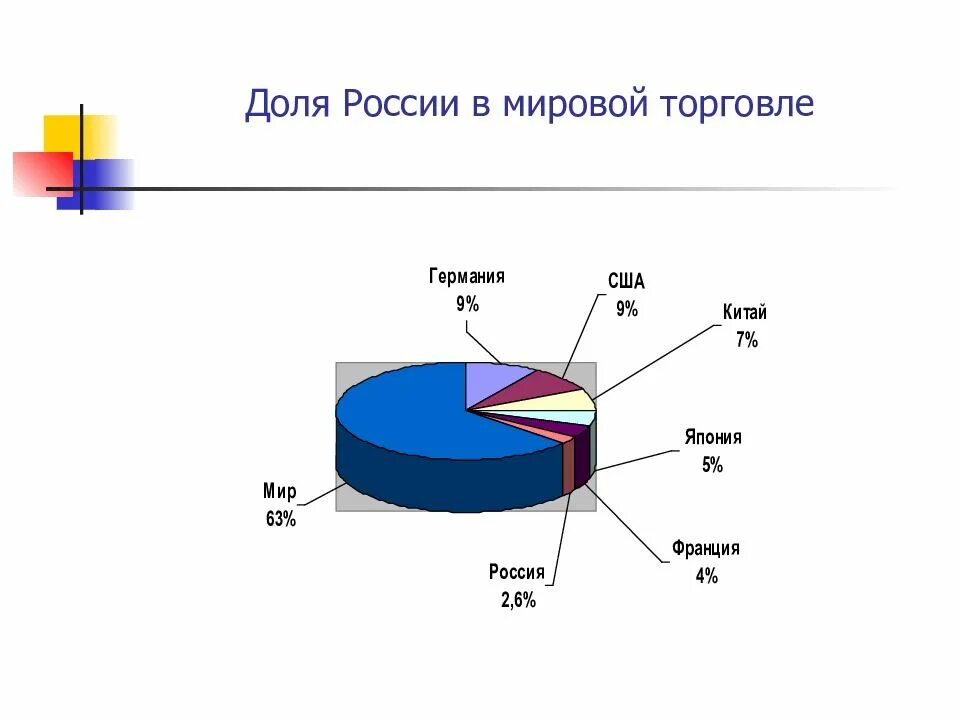 Доля России в мировой торговле

Германия
9%

США
9%

Китай
7%

Япония
5%

Франция
4%

Россия
2,6%

Мир
63%